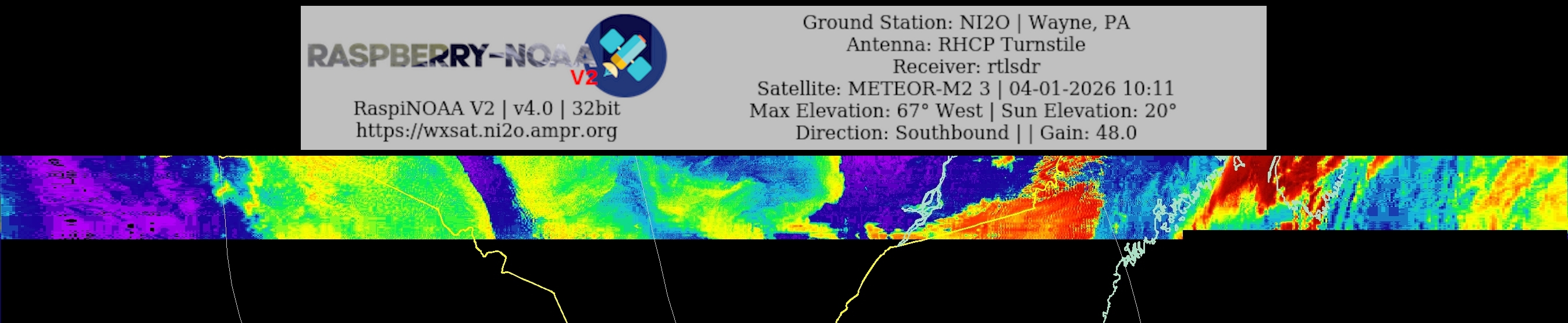 RASPBERRY-NOAA V2

RaspiNOAA V2 | v4.0 | 32bit
https://wxsat.ni2o.ampr.org

Ground Station: NI2O | Wayne, PA
Antenna: RHCP Turnstile
Receiver: rtlsdr
Satellite: METEOR-M2 3 | 04-01-2026 10:11
Max Elevation: 67° West | Sun Elevation: 20°
Direction: Southbound | | Gain: 48.0